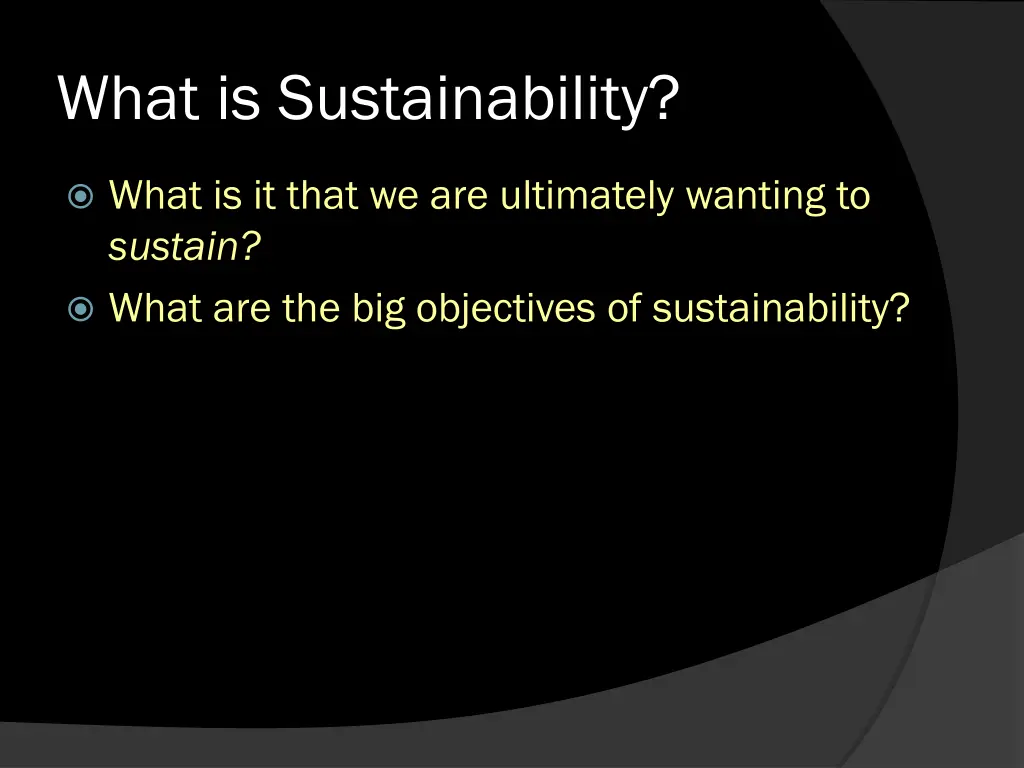 What is Sustainability?

What is it that we are ultimately wanting to sustain?

What are the big objectives of sustainability?